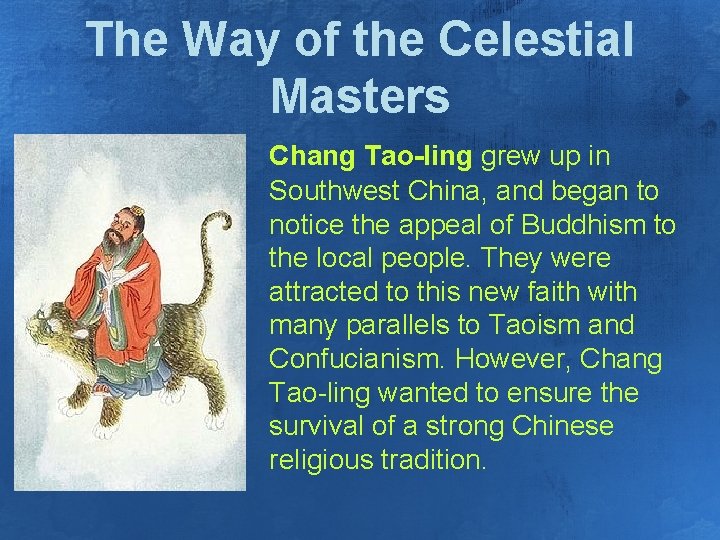 The Way of the Celestial Masters

Chang Tao-ling grew up in Southwest China, and began to notice the appeal of Buddhism to the local people. They were attracted to this new faith with many parallels to Taoism and Confucianism. However, Chang Tao-ling wanted to ensure the survival of a strong Chinese religious tradition.